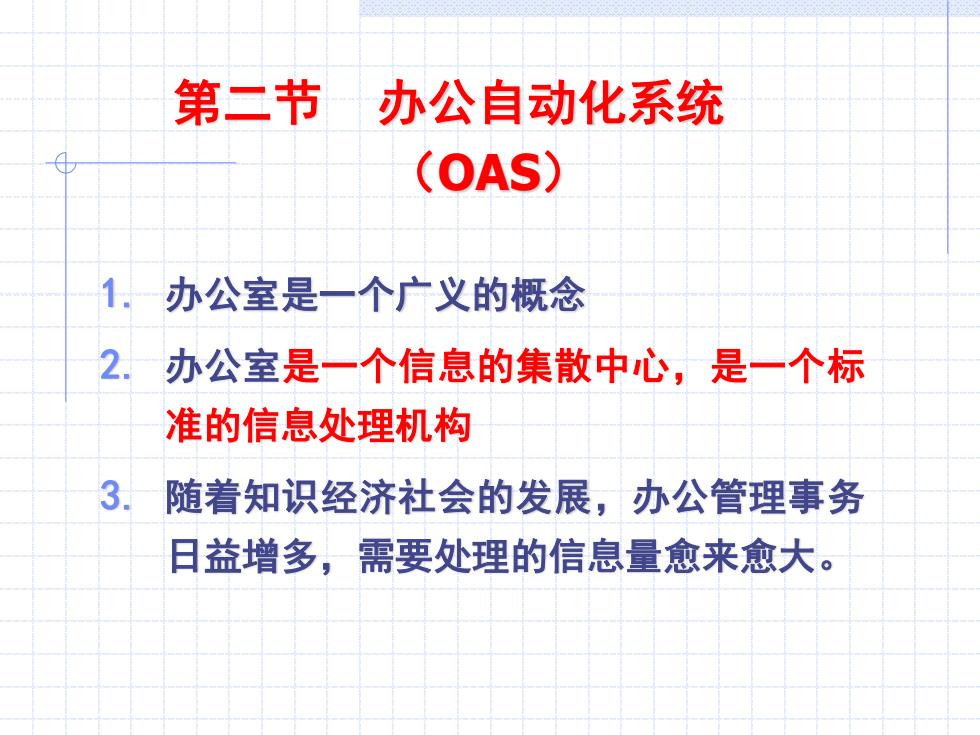 第二节　办公自动化系统（OAS）

1. 办公室是一个广义的概念

2. 办公室是一个信息的集散中心，是一个标准的信息处理机构

3. 随着知识经济社会的发展，办公管理事务日益增多，需要处理的信息量愈来愈大。